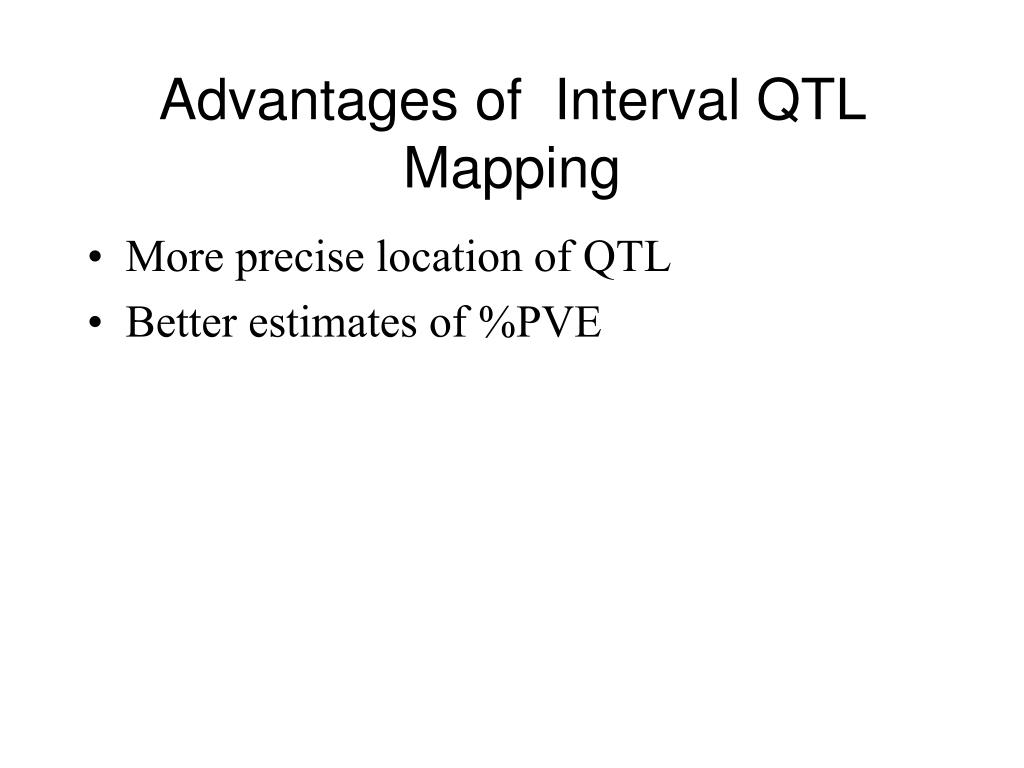 Advantages of Interval QTL Mapping

• More precise location of QTL
• Better estimates of %PVE